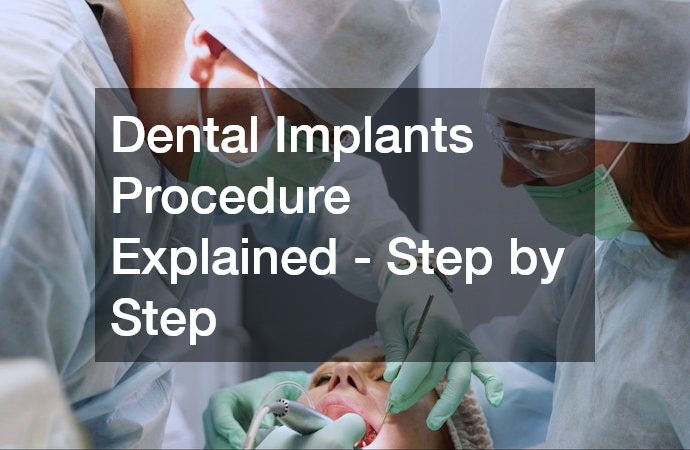 Dental Implants Procedure Explained - Step by Step